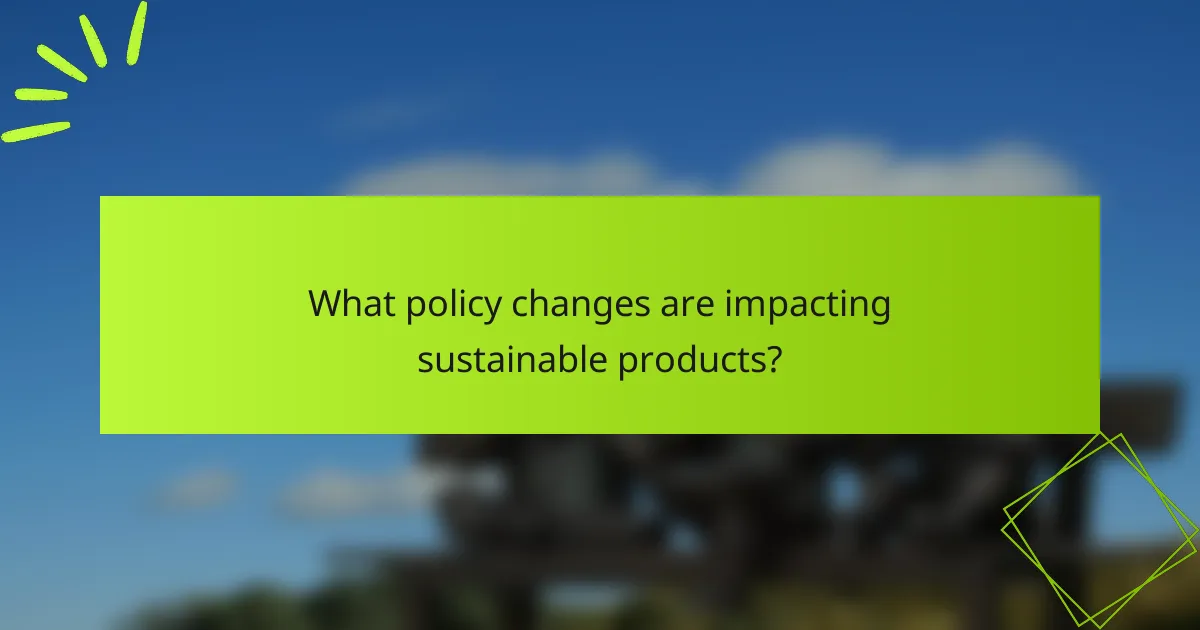 What policy changes are impacting sustainable products?